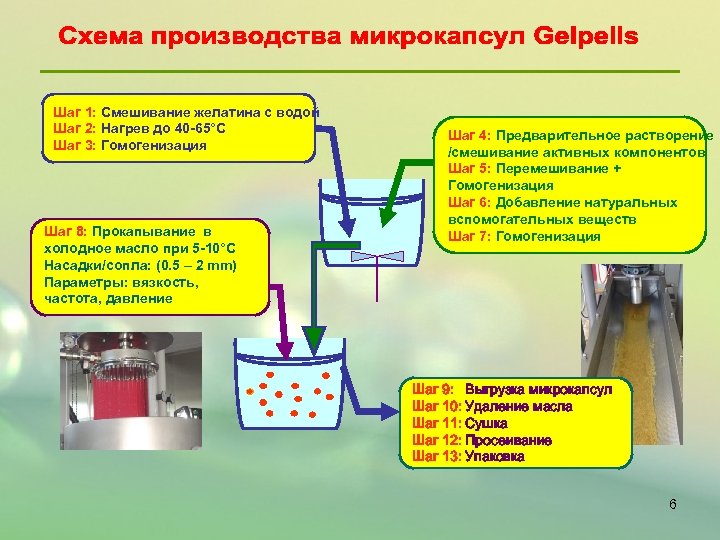 Схема производства микрокапсул Gelpells

Шаг 1: Смешивание желатина с водой
Шаг 2: Нагрев до 40-65°C
Шаг 3: Гомогенизация

Шаг 4: Предварительное растворение /смешивание активных компонентов
Шаг 5: Перемешивание + Гомогенизация
Шаг 6: Добавление натуральных вспомогательных веществ
Шаг 7: Гомогенизация

Шаг 8: Прокапывание в холодное масло при 5-10°C
Насадки/сопла: (0.5 – 2 mm)
Параметры: вязкость, частота, давление

Шаг 9: Выгрузка микрокапсул
Шаг 10: Удаление масла
Шаг 11: Сушка
Шаг 12: Просеивание
Шаг 13: Упаковка

6